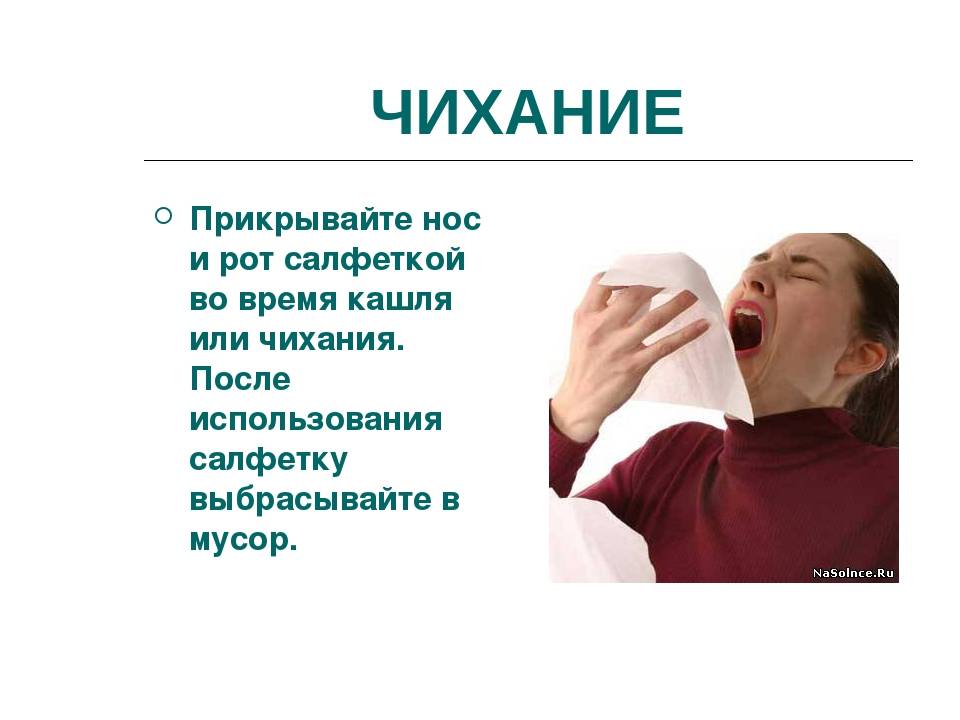 ЧИХАНИЕ

Прикрывайте нос и рот салфеткой во время кашля или чихания. После использования салфетку выбрасывайте в мусор.

NaSolnce.Ru